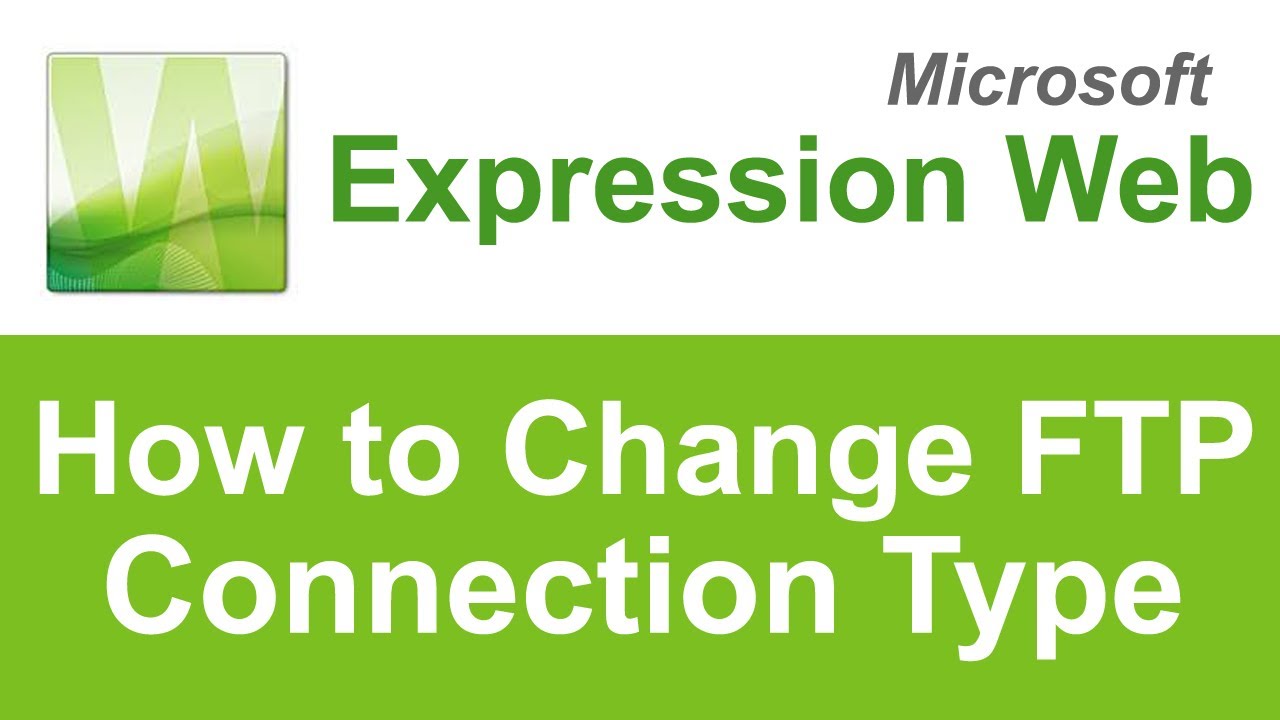 Microsoft
Expression Web

How to Change FTP Connection Type